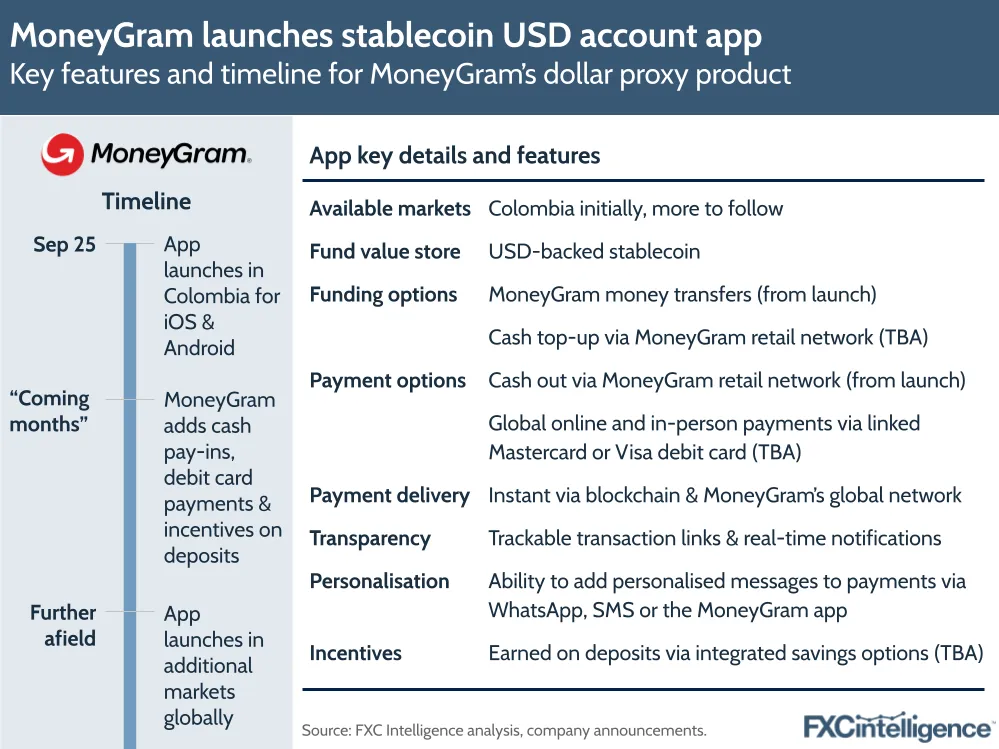 MoneyGram launches stablecoin USD account app
Key features and timeline for MoneyGram's dollar proxy product

MoneyGram.

Timeline

Sep 25 — App launches in Colombia for iOS & Android

"Coming months" — MoneyGram adds cash pay-ins, debit card payments & incentives on deposits

Further afield — App launches in additional markets globally

App key details and features

| | |
|---|---|
| Available markets | Colombia initially, more to follow |
| Fund value store | USD-backed stablecoin |
| Funding options | MoneyGram money transfers (from launch) |
| | Cash top-up via MoneyGram retail network (TBA) |
| Payment options | Cash out via MoneyGram retail network (from launch) |
| | Global online and in-person payments via linked Mastercard or Visa debit card (TBA) |
| Payment delivery | Instant via blockchain & MoneyGram's global network |
| Transparency | Trackable transaction links & real-time notifications |
| Personalisation | Ability to add personalised messages to payments via WhatsApp, SMS or the MoneyGram app |
| Incentives | Earned on deposits via integrated savings options (TBA) |

Source: FXC Intelligence analysis, company announcements.

FXCintelligence